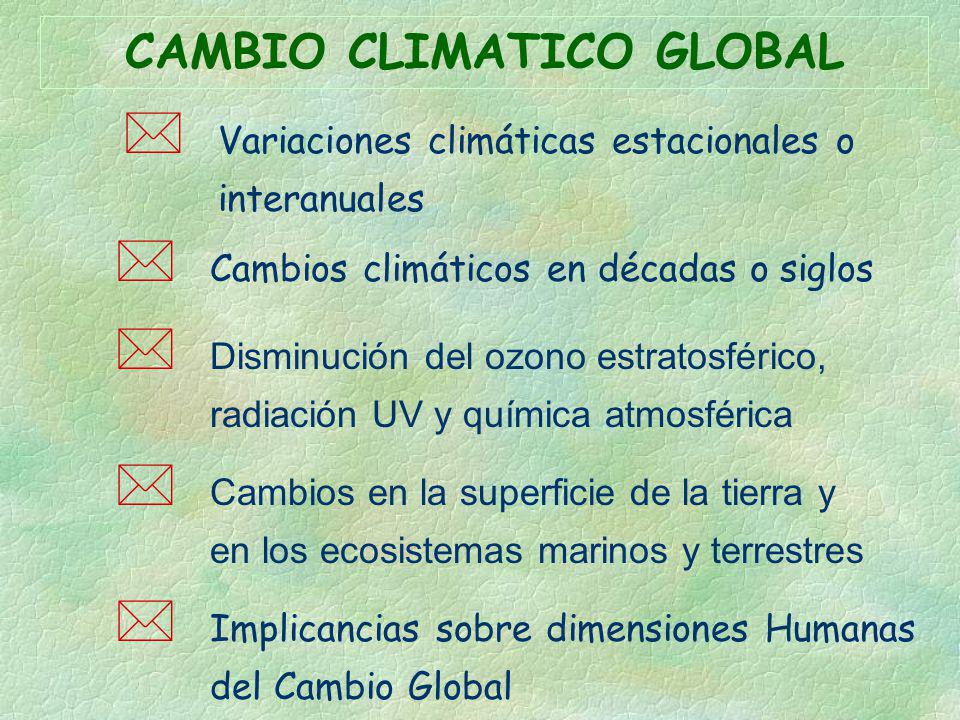 CAMBIO CLIMATICO GLOBAL

Variaciones climáticas estacionales o interanuales

Cambios climáticos en décadas o siglos

Disminución del ozono estratosférico, radiación UV y química atmosférica

Cambios en la superficie de la tierra y en los ecosistemas marinos y terrestres

Implicancias sobre dimensiones Humanas del Cambio Global